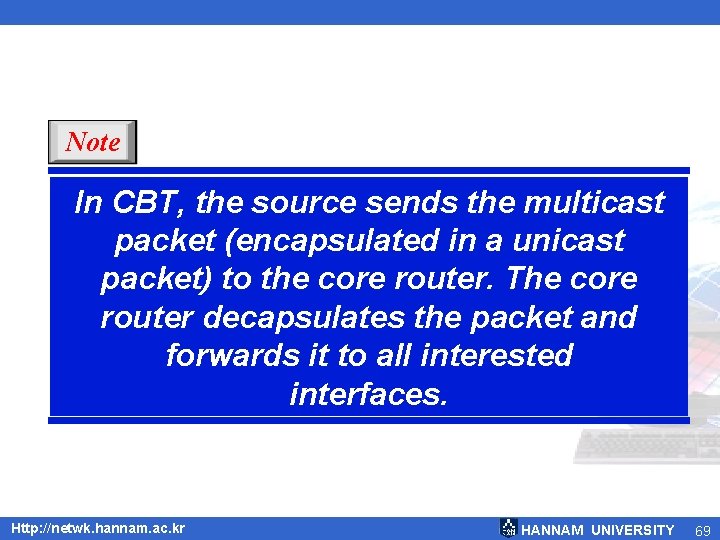 Note

In CBT, the source sends the multicast packet (encapsulated in a unicast packet) to the core router. The core router decapsulates the packet and forwards it to all interested interfaces.

Http://netwk.hannam.ac.kr

HANNAM UNIVERSITY 69